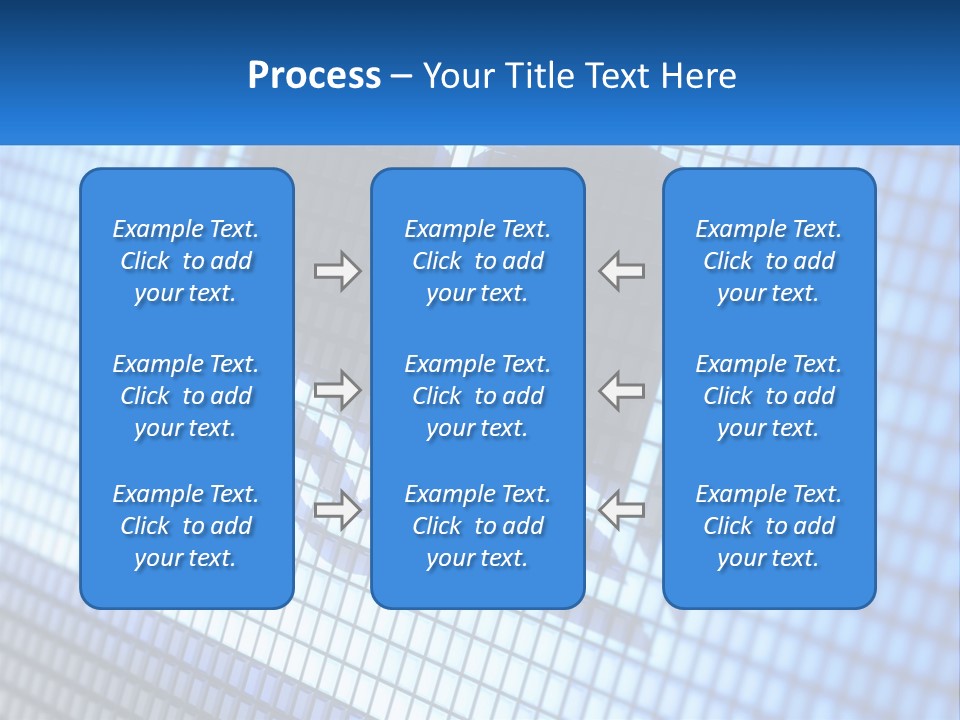 Process – Your Title Text Here

Example Text. Click to add your text.

Example Text. Click to add your text.

Example Text. Click to add your text.

Example Text. Click to add your text.

Example Text. Click to add your text.

Example Text. Click to add your text.

Example Text. Click to add your text.

Example Text. Click to add your text.

Example Text. Click to add your text.